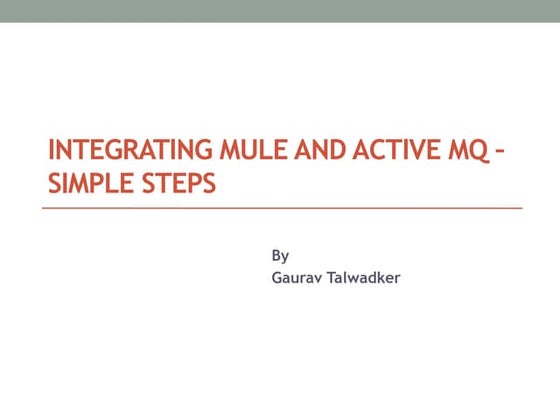 INTEGRATING MULE AND ACTIVE MQ – SIMPLE STEPS

By
Gaurav Talwadker